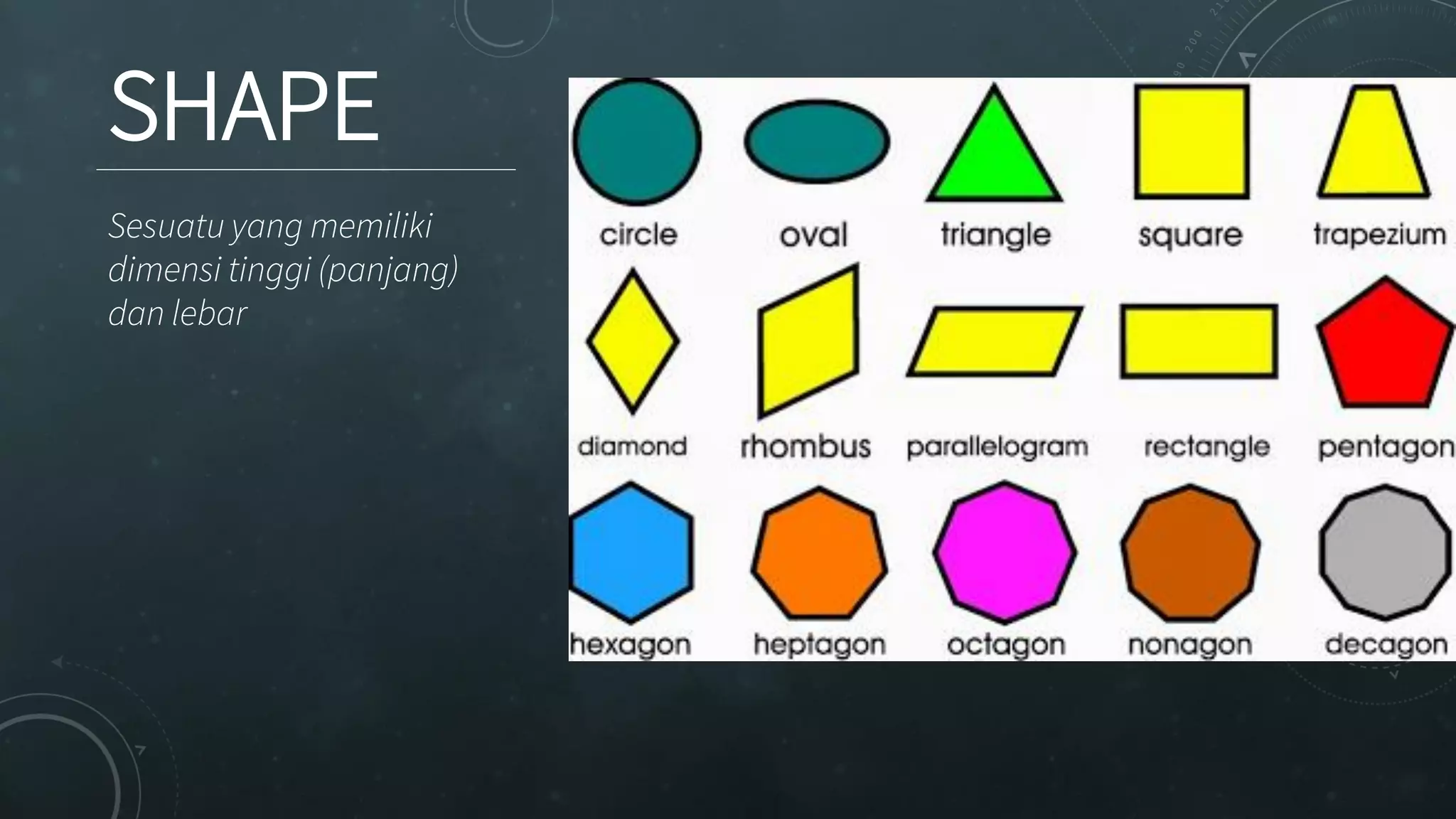 SHAPE

Sesuatu yang memiliki dimensi tinggi (panjang) dan lebar

circle oval triangle square trapezium

diamond rhombus parallelogram rectangle pentagon

hexagon heptagon octagon nonagon decagon